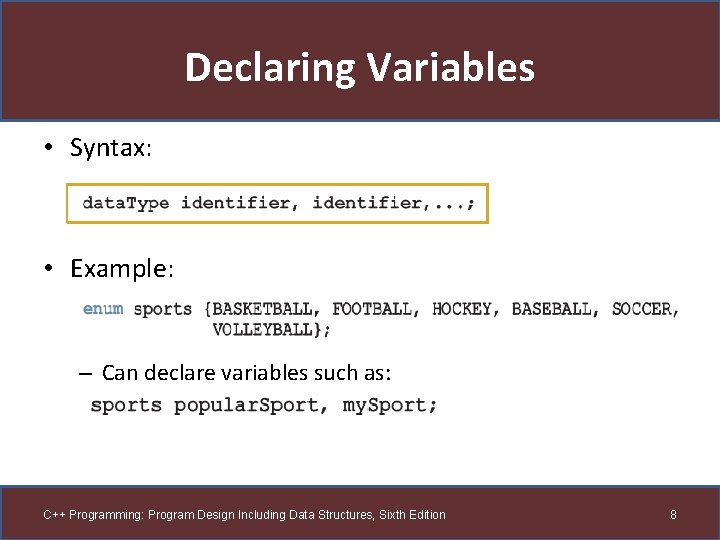 Declaring Variables

• Syntax:

dataType identifier, identifier,...;

• Example:

enum sports {BASKETBALL, FOOTBALL, HOCKEY, BASEBALL, SOCCER, VOLLEYBALL};

– Can declare variables such as:

sports popularSport, mySport;

C++ Programming: Program Design Including Data Structures, Sixth Edition

8